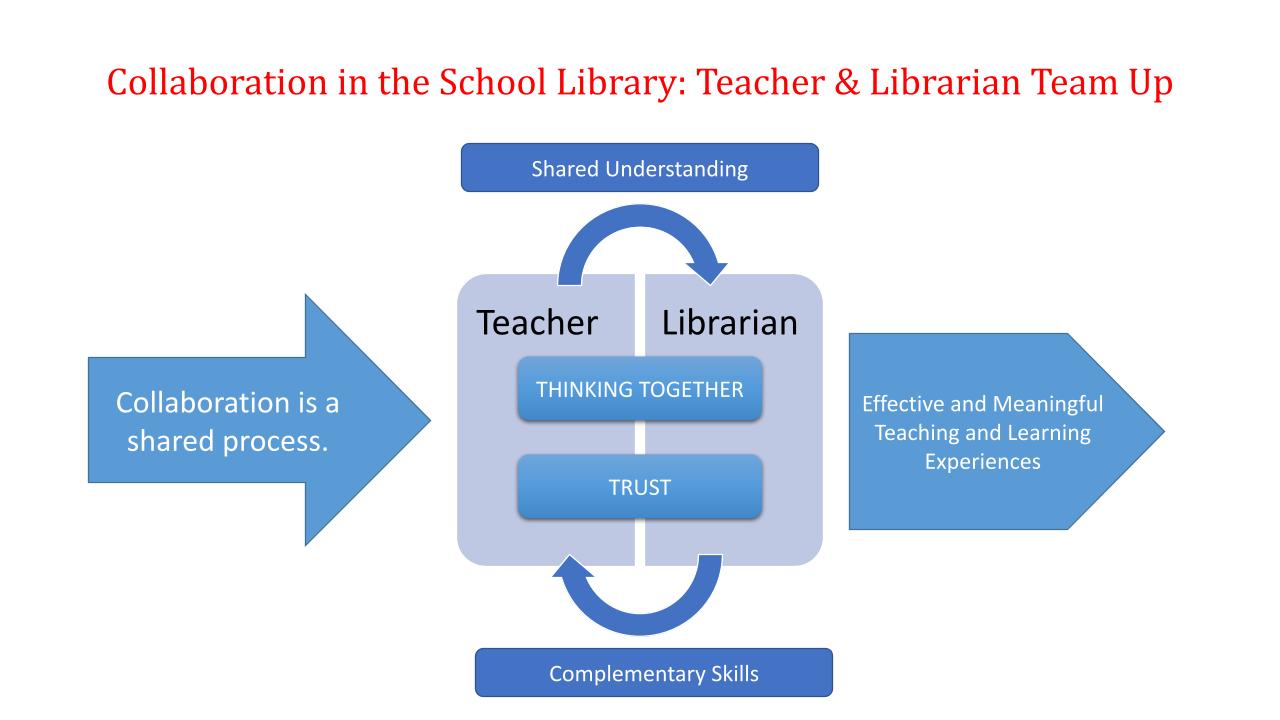 Collaboration in the School Library: Teacher & Librarian Team Up

Shared Understanding

Collaboration is a shared process.

Teacher

Librarian

THINKING TOGETHER

TRUST

Effective and Meaningful Teaching and Learning Experiences

Complementary Skills